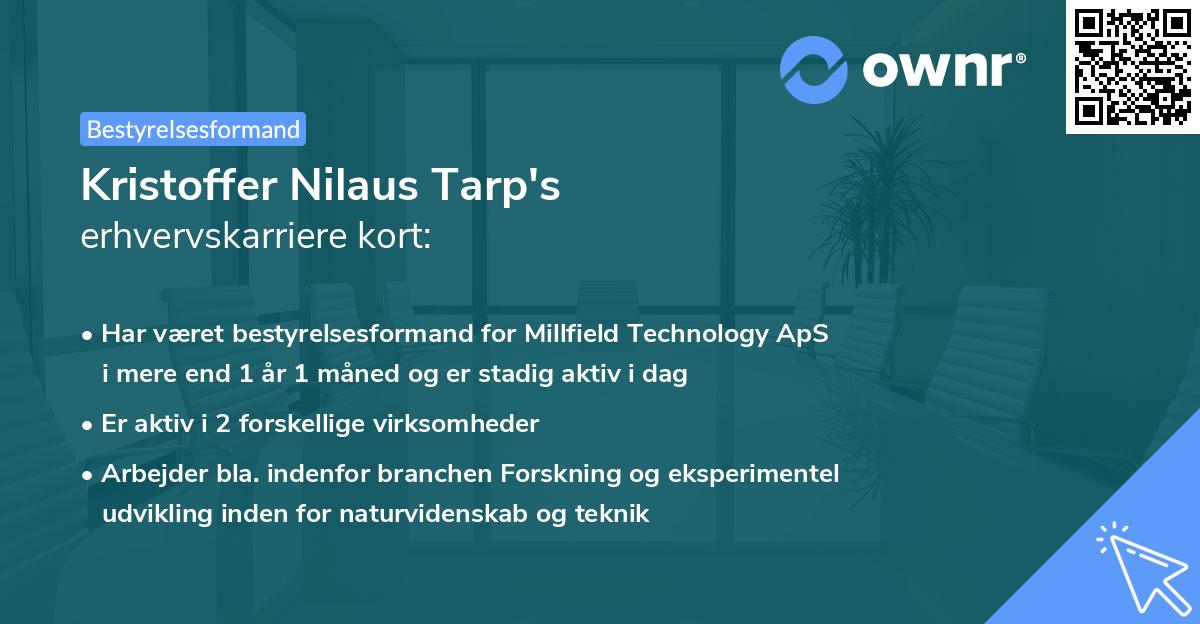 ownr®

Bestyrelsesformand

Kristoffer Nilaus Tarp's
erhvervskarriere kort:

• Har været bestyrelsesformand for Millfield Technology ApS i mere end 1 år 1 måned og er stadig aktiv i dag

• Er aktiv i 2 forskellige virksomheder

• Arbejder bla. indenfor branchen Forskning og eksperimentel udvikling inden for naturvidenskab og teknik